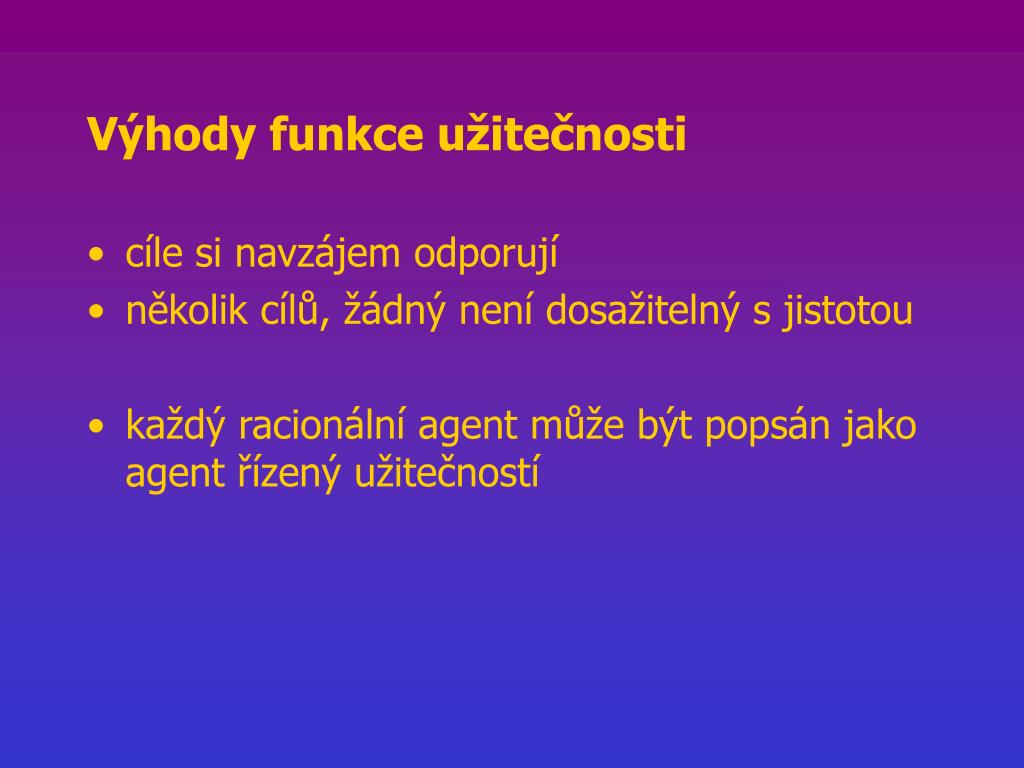 Výhody funkce užitečnosti

• cíle si navzájem odporují
• několik cílů, žádný není dosažitelný s jistotou

• každý racionální agent může být popsán jako agent řízený užitečností